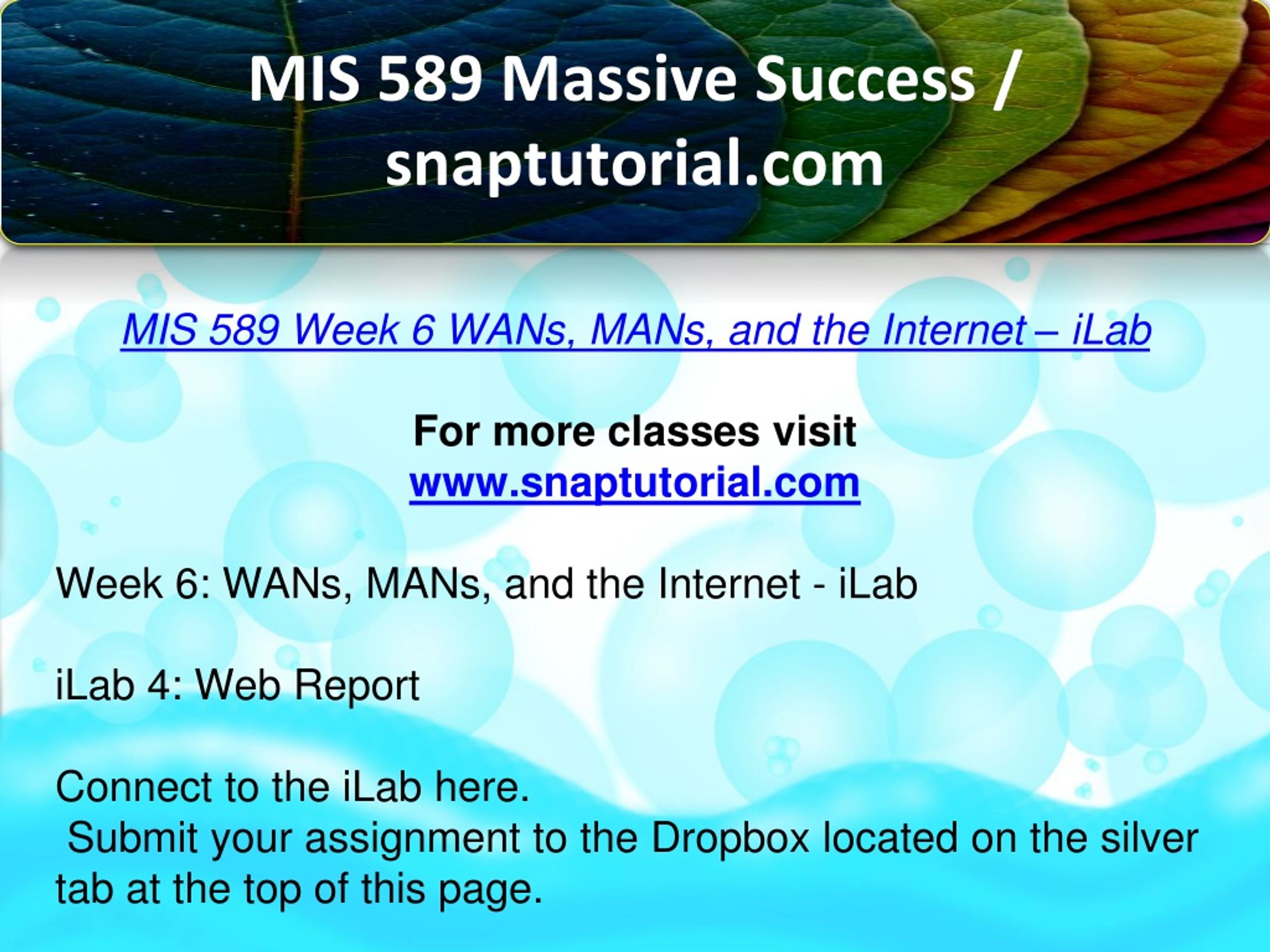 MIS 589 Massive Success / snaptutorial.com

MIS 589 Week 6 WANs, MANs, and the Internet – iLab

For more classes visit
www.snaptutorial.com

Week 6: WANs, MANs, and the Internet - iLab

iLab 4: Web Report

Connect to the iLab here.
Submit your assignment to the Dropbox located on the silver tab at the top of this page.